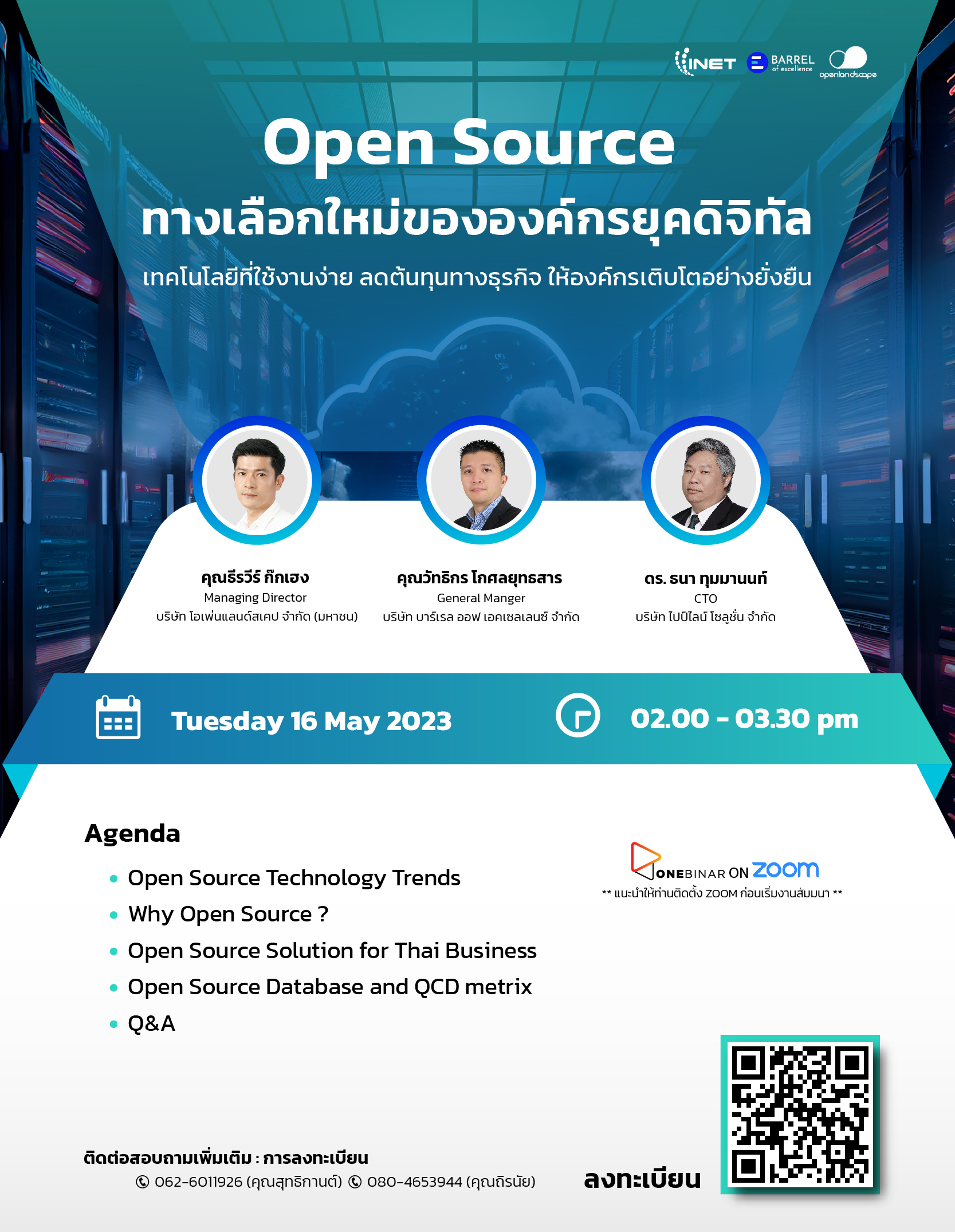 INET BARREL of excellence openlandscape

Open Source
ทางเลือกใหม่ขององค์กรยุคดิจิทัล
เทคโนโลยีที่ใช้งานง่าย ลดต้นทุนทางธุรกิจ ให้องค์กรเติบโตอย่างยั่งยืน

คุณธีรวีร์ ก๊กเฮง
Managing Director
บริษัท โอเพ่นแลนด์สเคป จำกัด (มหาชน)

คุณวัทธิกร โกศลยุทธสาร
General Manger
บริษัท บาร์เรล ออฟ เอคเซลเลนซ์ จำกัด

ดร. ธนา ทุมมานนท์
CTO
บริษัท ไปป์ไลน์ โซลูชั่น จำกัด

Tuesday 16 May 2023

02.00 - 03.30 pm

Agenda
• Open Source Technology Trends
• Why Open Source ?
• Open Source Solution for Thai Business
• Open Source Database and QCD metrix
• Q&A

ONEBINAR ON zoom
** แนะนำให้ท่านติดตั้ง ZOOM ก่อนเริ่มงานสัมมนา **

ติดต่อสอบถามเพิ่มเติม : การลงทะเบียน
062-6011926 (คุณสุทธิกานต์) 080-4653944 (คุณถิรนัย)

ลงทะเบียน